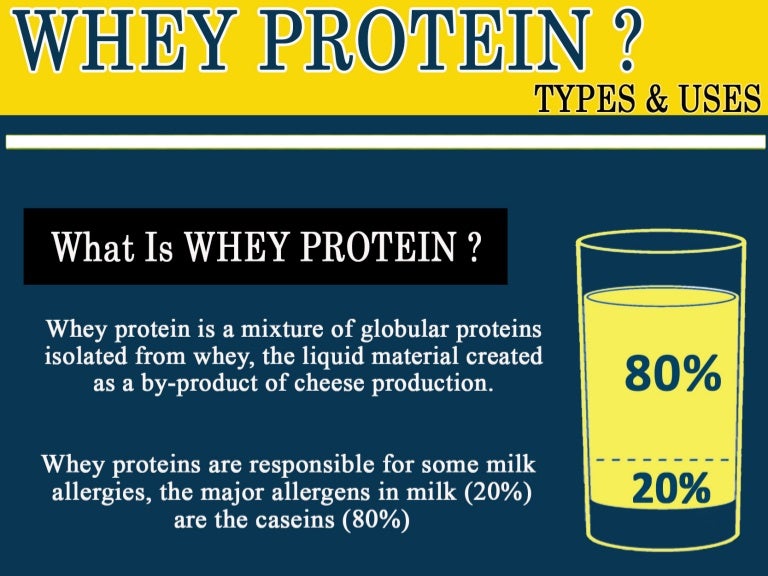 WHEY PROTEIN ?

TYPES & USES

What Is WHEY PROTEIN ?

Whey protein is a mixture of globular proteins isolated from whey, the liquid material created as a by-product of cheese production.

Whey proteins are responsible for some milk allergies, the major allergens in milk (20%) are the caseins (80%)

80%

20%